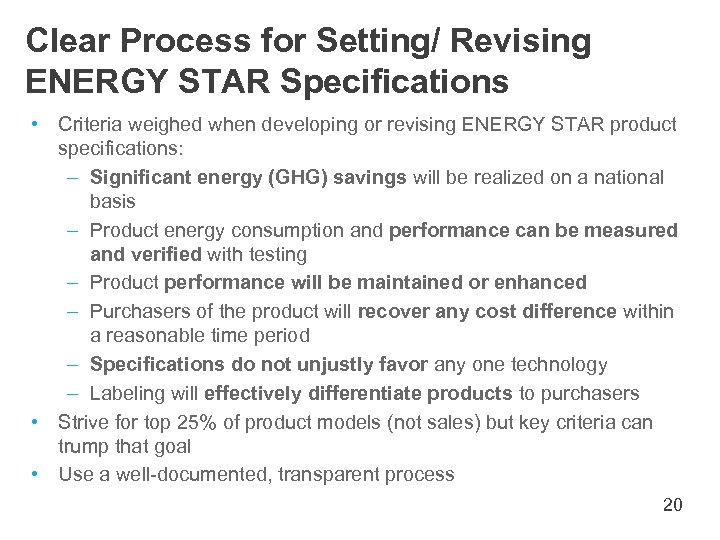 Clear Process for Setting/ Revising ENERGY STAR Specifications

• Criteria weighed when developing or revising ENERGY STAR product specifications:
  – Significant energy (GHG) savings will be realized on a national basis
  – Product energy consumption and performance can be measured and verified with testing
  – Product performance will be maintained or enhanced
  – Purchasers of the product will recover any cost difference within a reasonable time period
  – Specifications do not unjustly favor any one technology
  – Labeling will effectively differentiate products to purchasers
• Strive for top 25% of product models (not sales) but key criteria can trump that goal
• Use a well-documented, transparent process

20